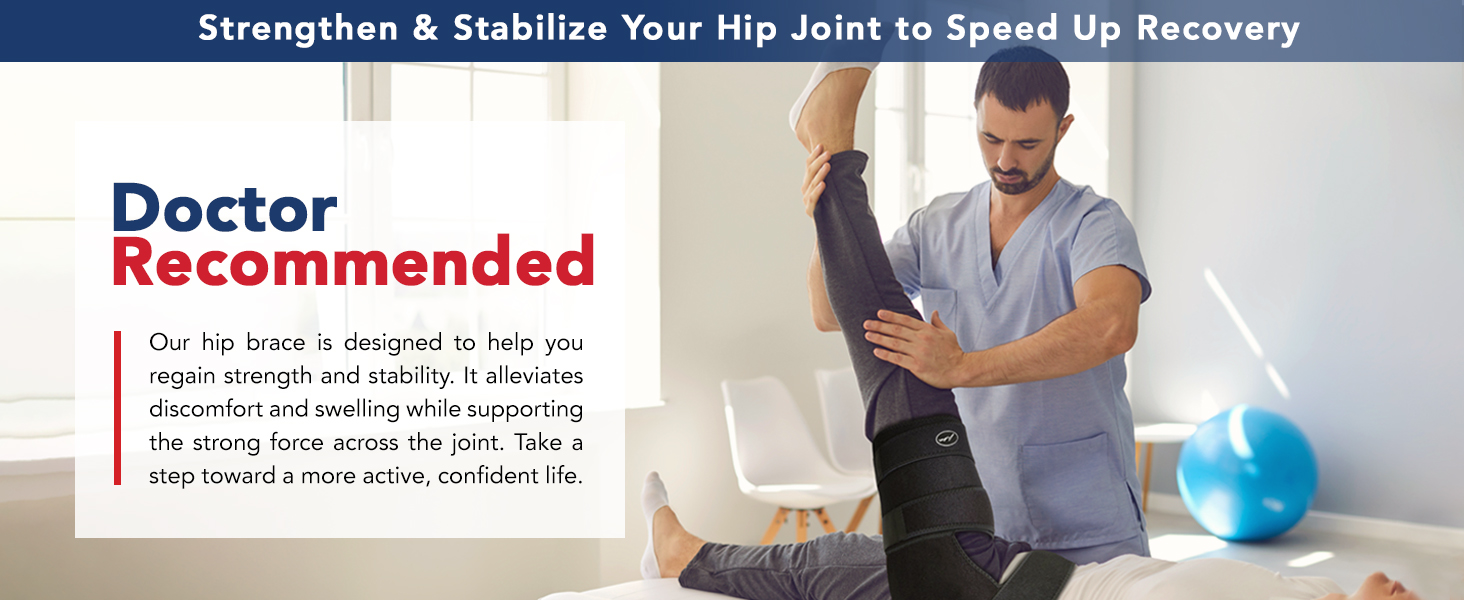 Strengthen & Stabilize Your Hip Joint to Speed Up Recovery

Doctor
Recommended

Our hip brace is designed to help you regain strength and stability. It alleviates discomfort and swelling while supporting the strong force across the joint. Take a step toward a more active, confident life.